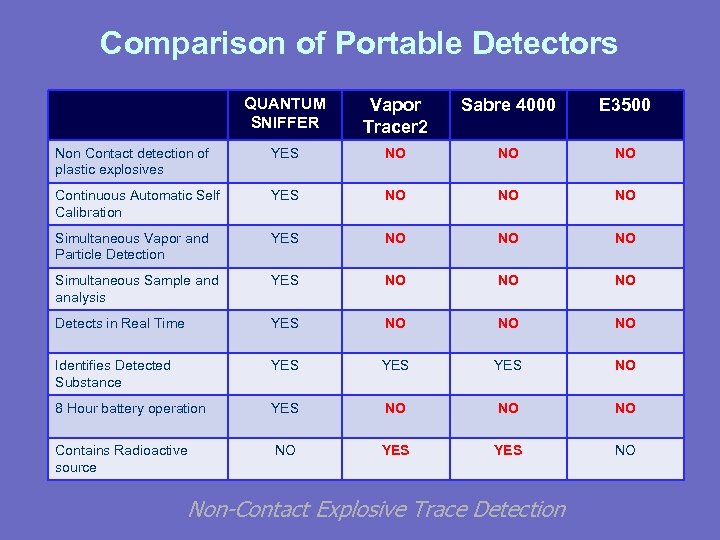 Comparison of Portable Detectors

| | QUANTUM SNIFFER | Vapor Tracer2 | Sabre 4000 | E3500 |
|---|---|---|---|---|
| Non Contact detection of plastic explosives | YES | NO | NO | NO |
| Continuous Automatic Self Calibration | YES | NO | NO | NO |
| Simultaneous Vapor and Particle Detection | YES | NO | NO | NO |
| Simultaneous Sample and analysis | YES | NO | NO | NO |
| Detects in Real Time | YES | NO | NO | NO |
| Identifies Detected Substance | YES | YES | YES | NO |
| 8 Hour battery operation | YES | NO | NO | NO |
| Contains Radioactive source | NO | YES | YES | NO |

Non-Contact Explosive Trace Detection